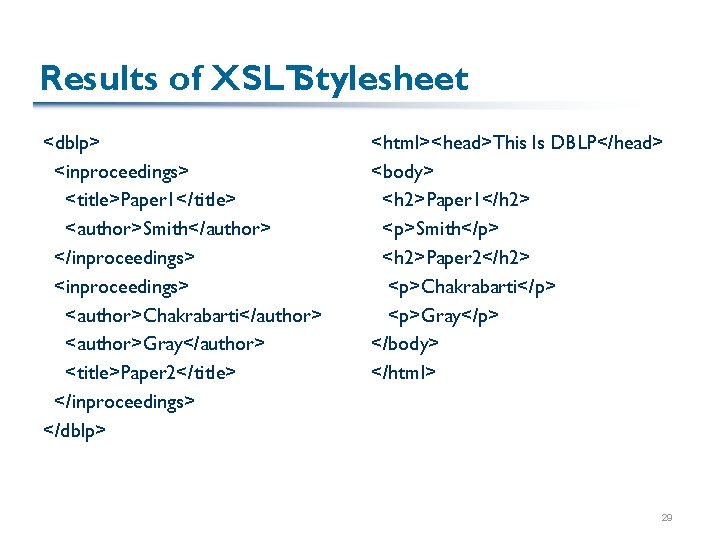 Results of XSLT Stylesheet

<dblp>
<inproceedings>
<title>Paper1</title>
<author>Smith</author>
</inproceedings>
<inproceedings>
<author>Chakrabarti</author>
<author>Gray</author>
<title>Paper2</title>
</inproceedings>
</dblp>

<html><head>This Is DBLP</head>
<body>
<h2>Paper1</h2>
<p>Smith</p>
<h2>Paper2</h2>
<p>Chakrabarti</p>
<p>Gray</p>
</body>
</html>

29